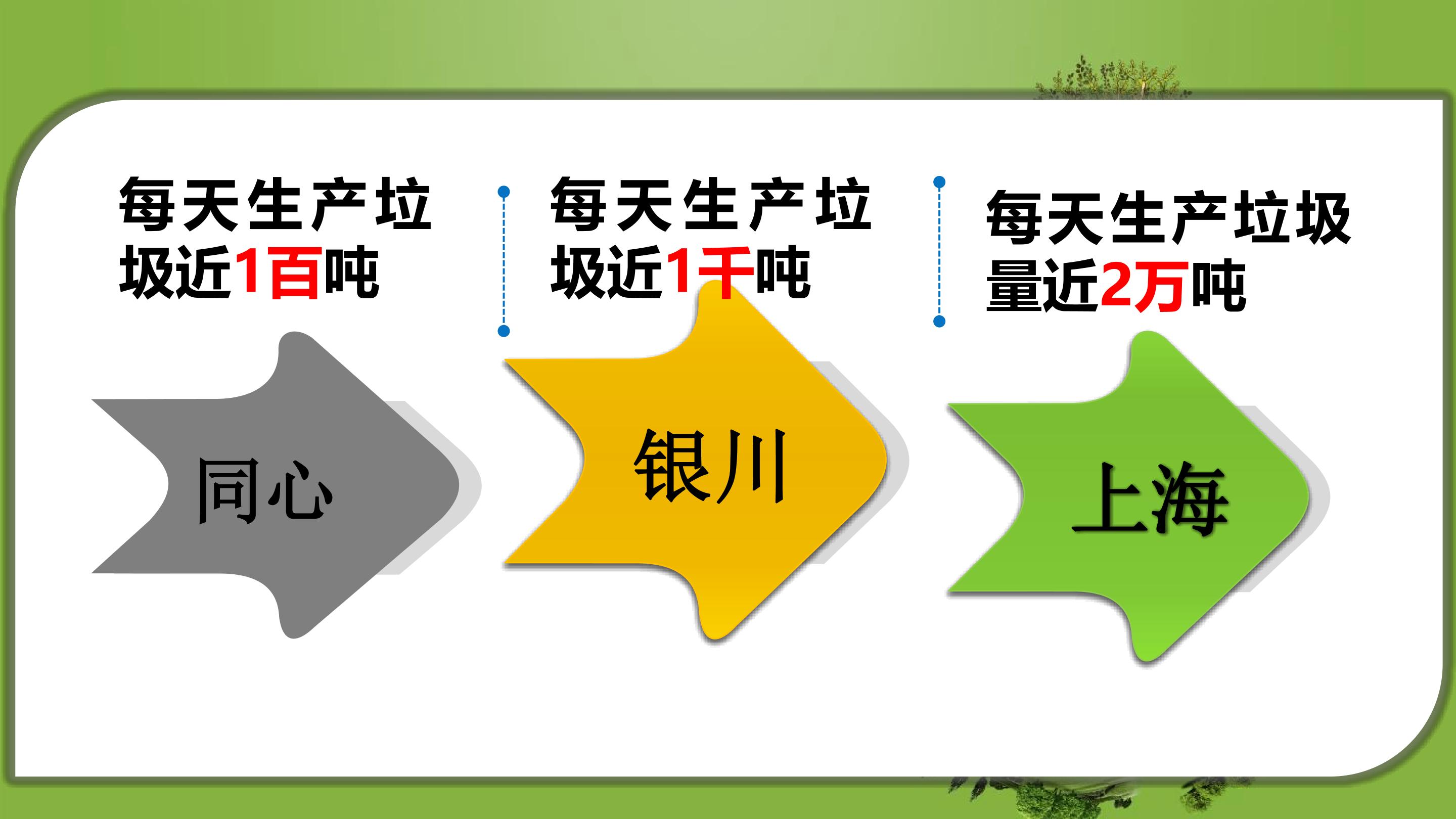 每天生产垃圾近1百吨

同心

每天生产垃圾近1千吨

银川

每天生产垃圾量近2万吨

上海